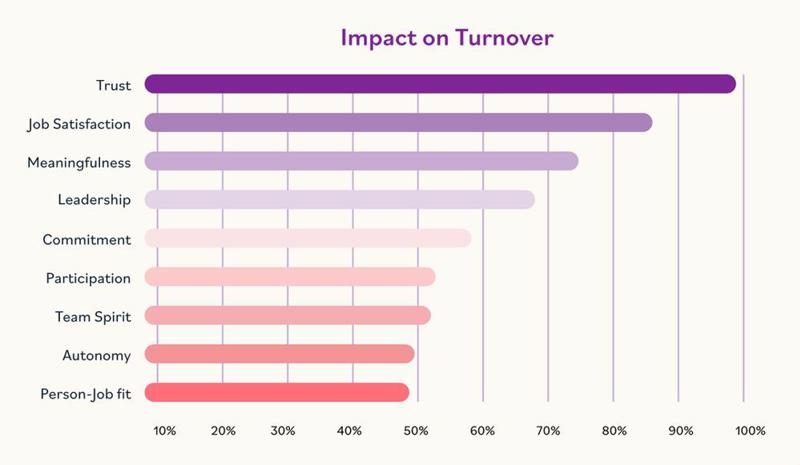 Impact on Turnover

Trust
Job Satisfaction
Meaningfulness
Leadership
Commitment
Participation
Team Spirit
Autonomy
Person-Job fit

10% 20% 30% 40% 50% 60% 70% 80% 90% 100%